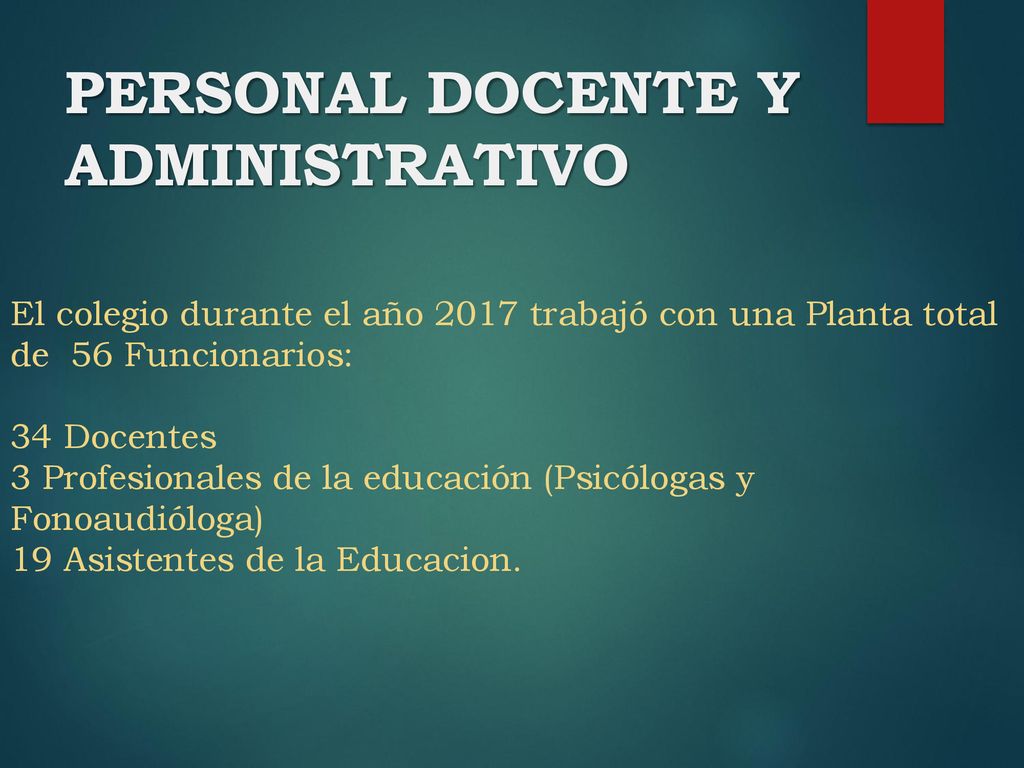 PERSONAL DOCENTE Y ADMINISTRATIVO

El colegio durante el año 2017 trabajó con una Planta total de 56 Funcionarios:

34 Docentes
3 Profesionales de la educación (Psicólogas y Fonoaudióloga)
19 Asistentes de la Educacion.